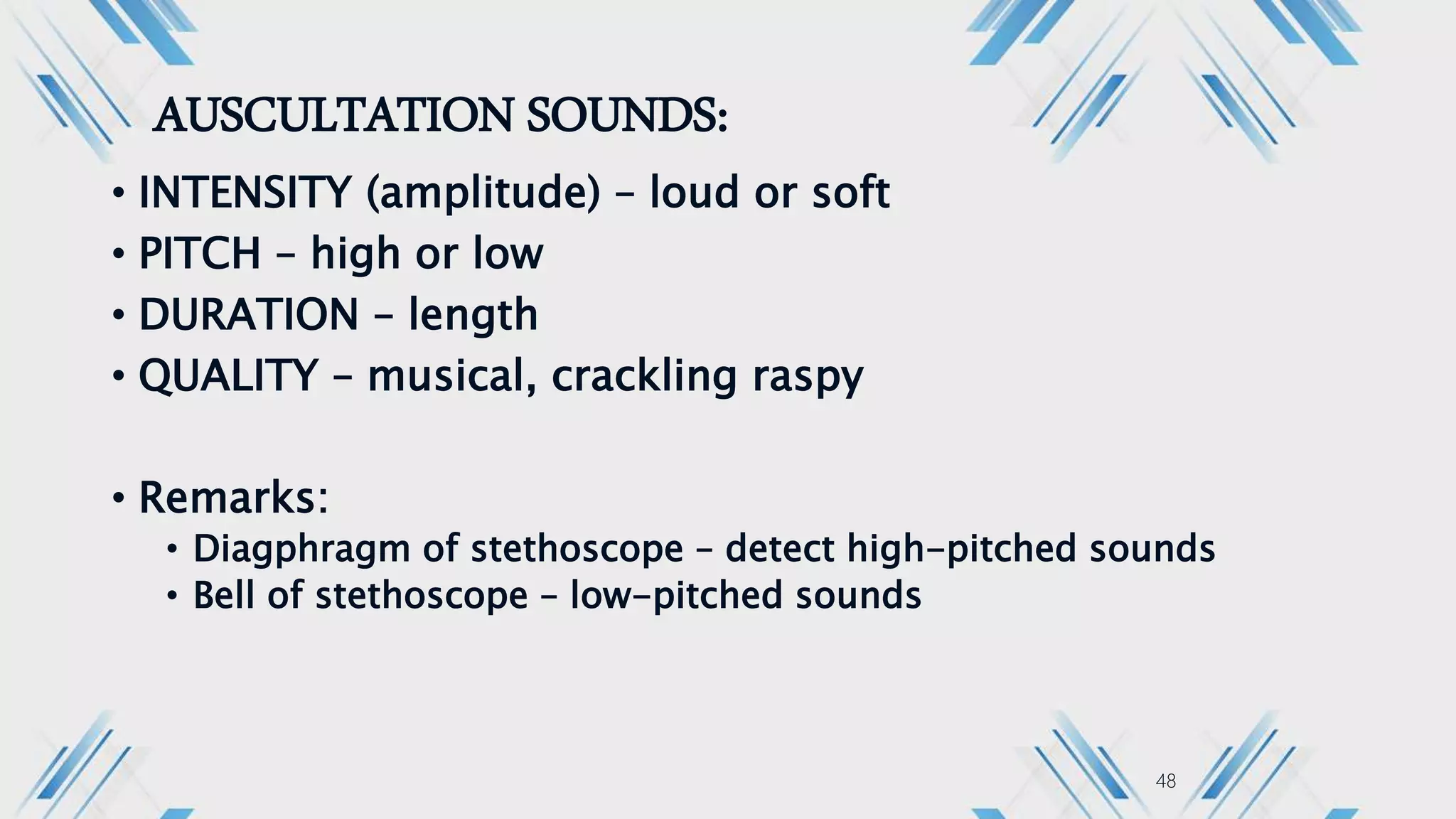 AUSCULTATION SOUNDS:

• INTENSITY (amplitude) – loud or soft
• PITCH – high or low
• DURATION – length
• QUALITY – musical, crackling raspy

• Remarks:
  • Diagphragm of stethoscope – detect high-pitched sounds
  • Bell of stethoscope – low-pitched sounds

48